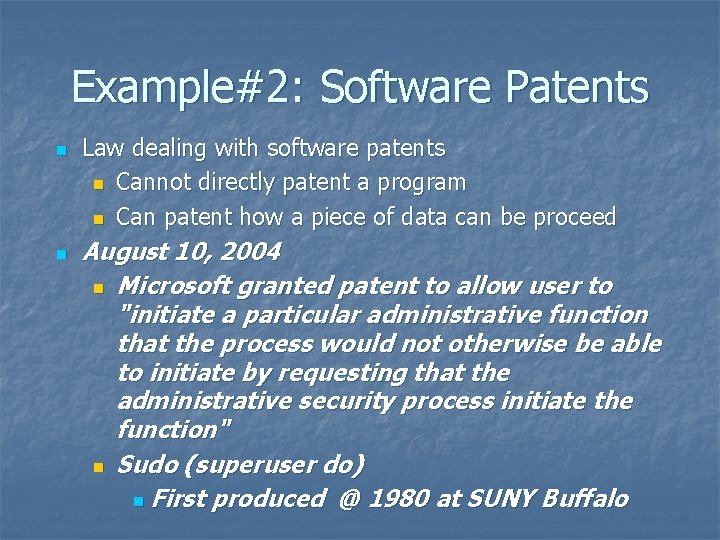 Example#2: Software Patents

Law dealing with software patents

Cannot directly patent a program

Can patent how a piece of data can be proceed

August 10, 2004

Microsoft granted patent to allow user to "initiate a particular administrative function that the process would not otherwise be able to initiate by requesting that the administrative security process initiate the function"

Sudo (superuser do)

First produced @ 1980 at SUNY Buffalo